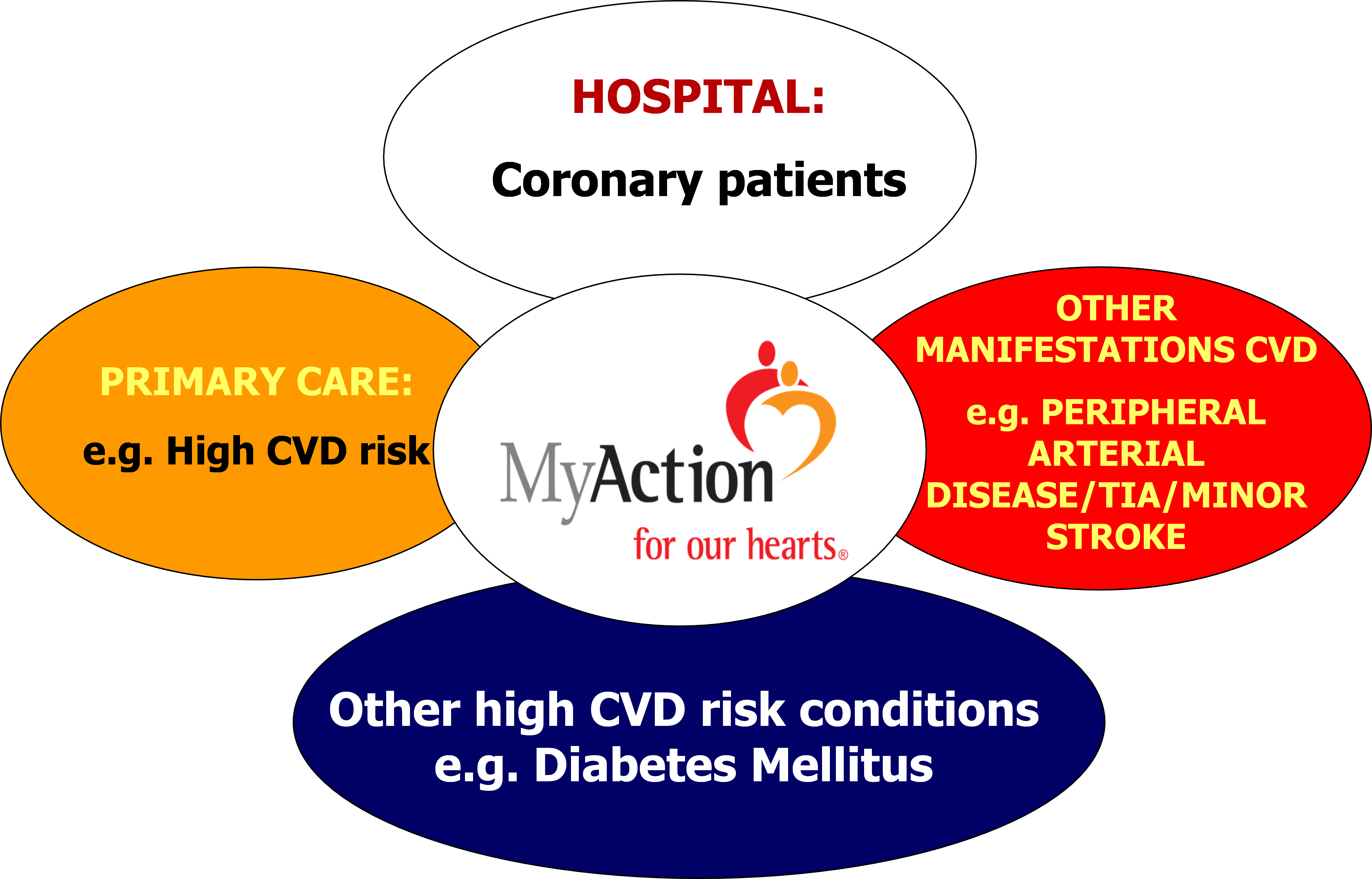 HOSPITAL:

Coronary patients

PRIMARY CARE:

e.g. High CVD risk

MyAction
for our hearts®

OTHER MANIFESTATIONS CVD

e.g. PERIPHERAL ARTERIAL DISEASE/TIA/MINOR STROKE

Other high CVD risk conditions e.g. Diabetes Mellitus